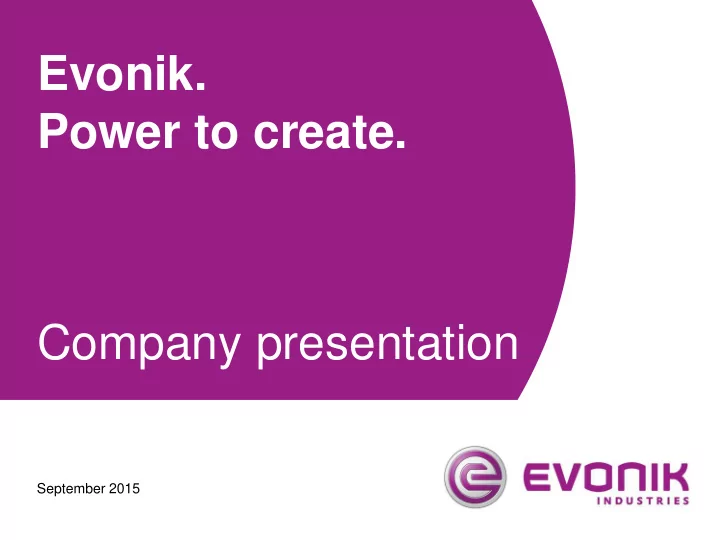 Evonik.
Power to create.

Company presentation

September 2015

EVONIK
INDUSTRIES